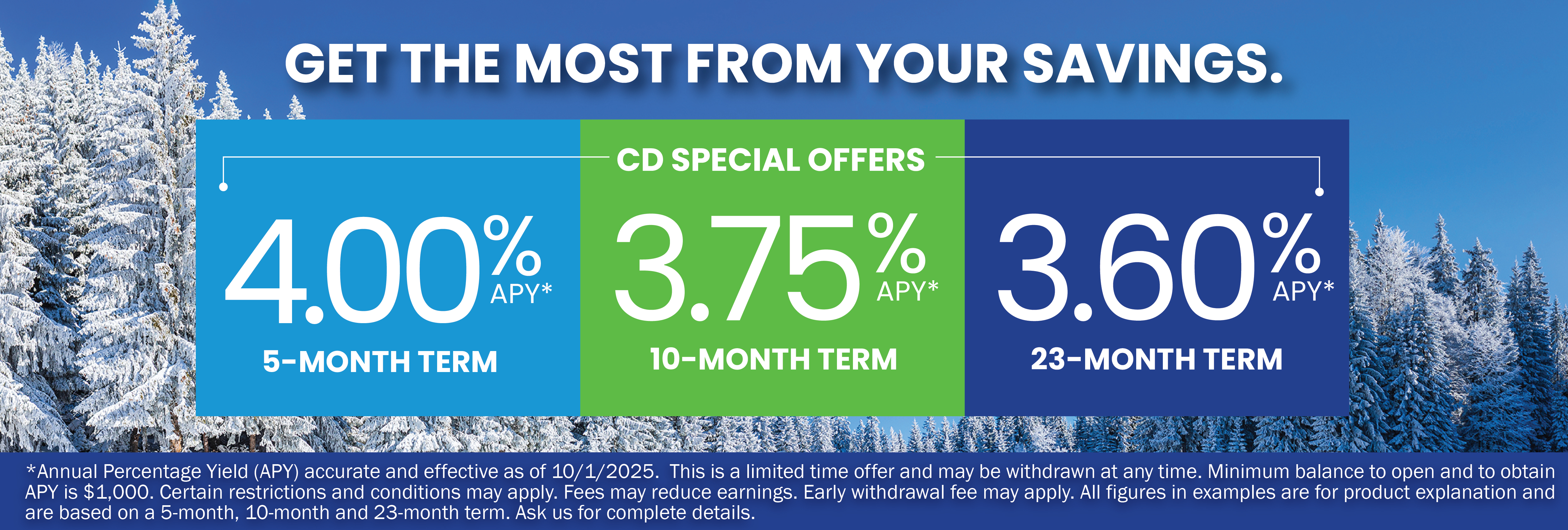 GET THE MOST FROM YOUR SAVINGS.

CD SPECIAL OFFERS

4.00% APY*
5-MONTH TERM

3.75% APY*
10-MONTH TERM

3.60% APY*
23-MONTH TERM

*Annual Percentage Yield (APY) accurate and effective as of 10/1/2025. This is a limited time offer and may be withdrawn at any time. Minimum balance to open and to obtain APY is $1,000. Certain restrictions and conditions may apply. Fees may reduce earnings. Early withdrawal fee may apply. All figures in examples are for product explanation and are based on a 5-month, 10-month and 23-month term. Ask us for complete details.